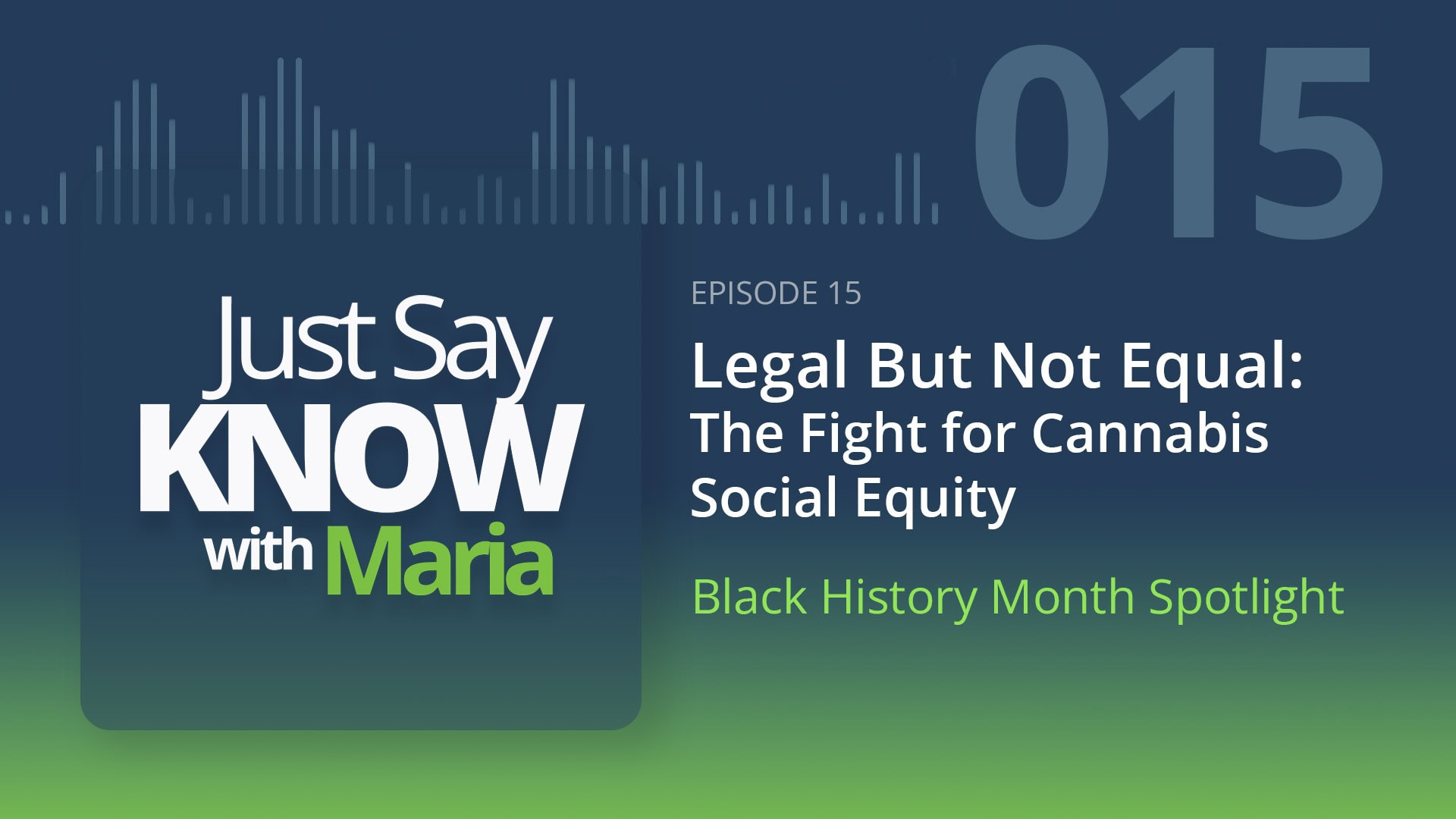 015

Just Say KNOW with Maria

EPISODE 15

Legal But Not Equal: The Fight for Cannabis Social Equity

Black History Month Spotlight